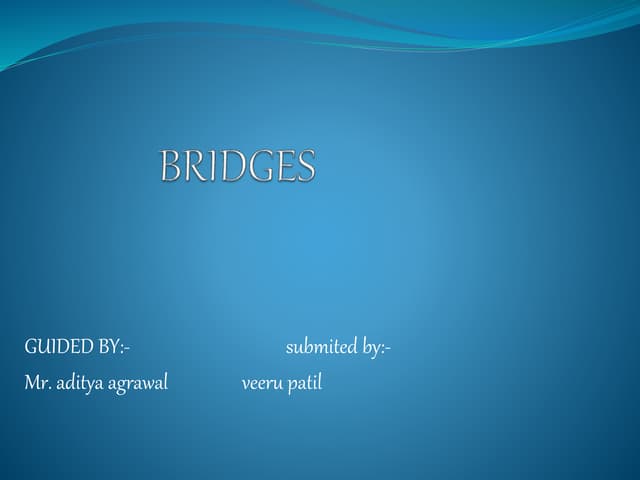 BRIDGES

GUIDED BY:- submited by:-

Mr. aditya agrawal veeru patil